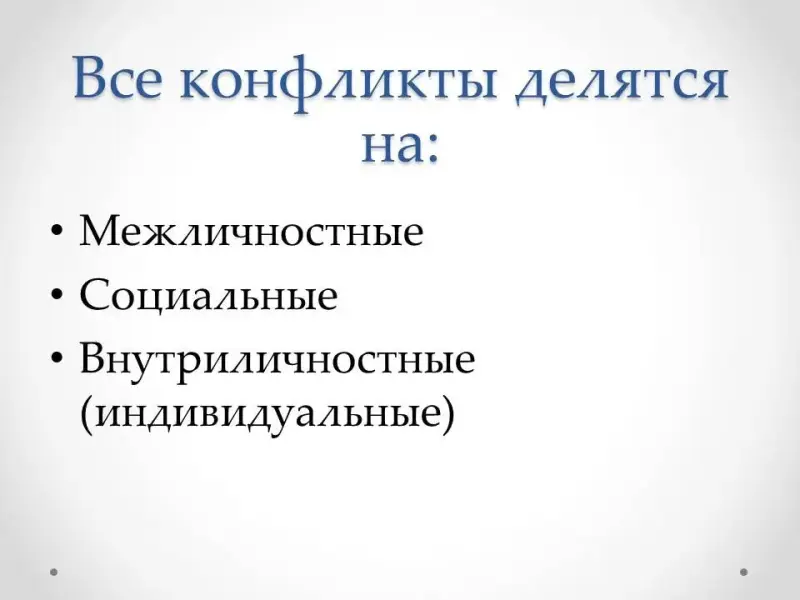 Все конфликты делятся на:

• Межличностные
• Социальные
• Внутриличностные (индивидуальные)